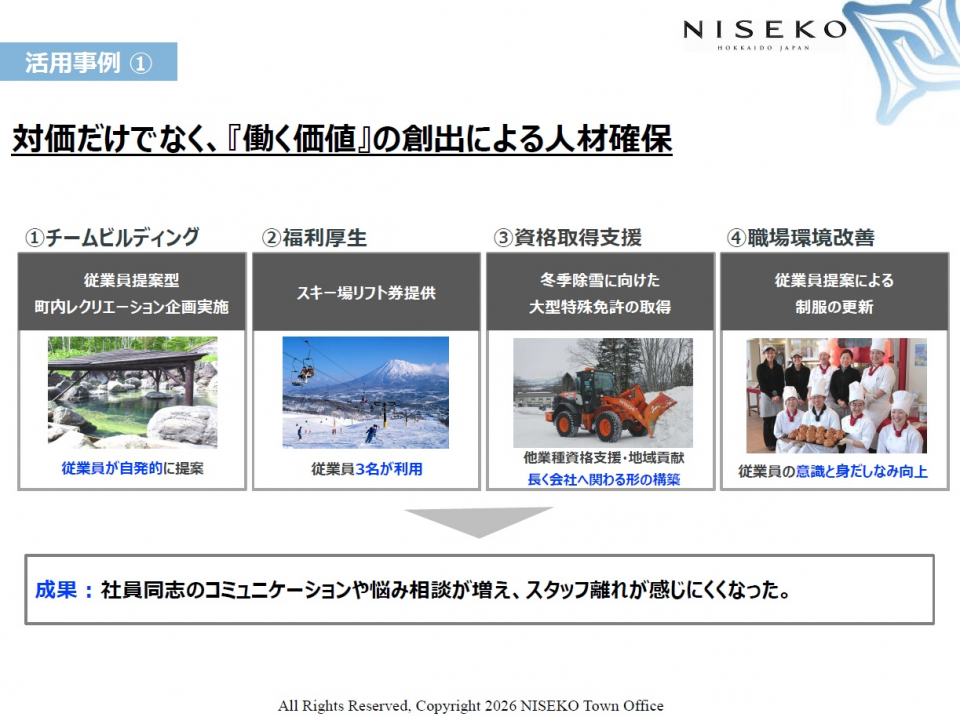 活用事例 ①

NISEKO
HOKKAIDO JAPAN

対価だけでなく、『働く価値』の創出による人材確保

①チームビルディング

従業員提案型
町内レクリエーション企画実施

従業員が自発的に提案

②福利厚生

スキー場リフト券提供

従業員3名が利用

③資格取得支援

冬季除雪に向けた
大型特殊免許の取得

他業種資格支援・地域貢献
長く会社へ関わる形の構築

④職場環境改善

従業員提案による
制服の更新

従業員の意識と身だしなみ向上

成果：社員同志のコミュニケーションや悩み相談が増え、スタッフ離れが感じにくくなった。

All Rights Reserved, Copyright 2026 NISEKO Town Office